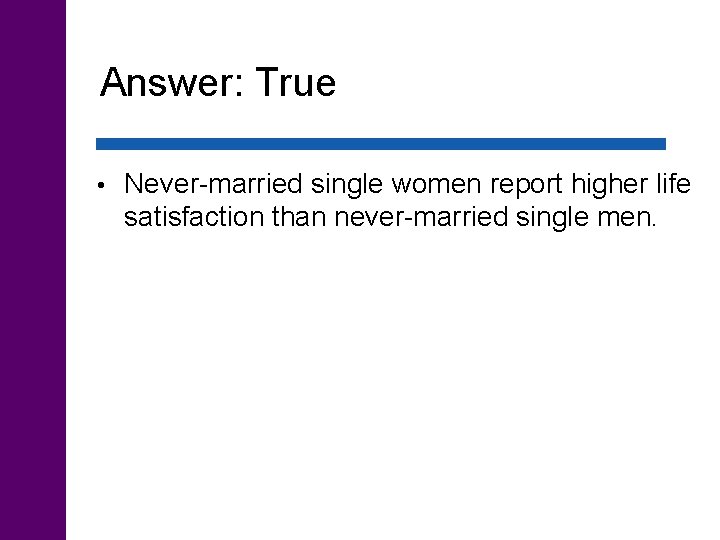 Answer: True

• Never-married single women report higher life satisfaction than never-married single men.